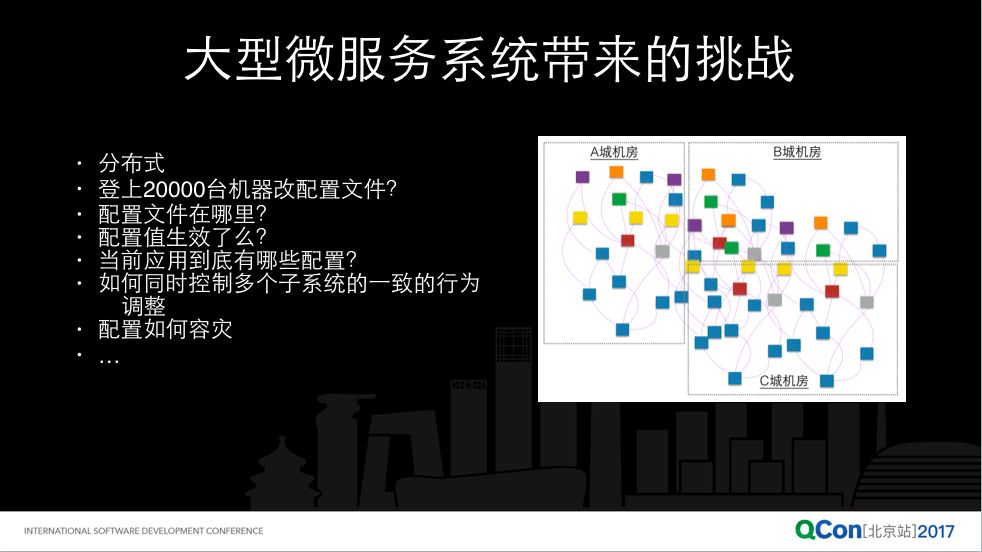 大型微服务系统带来的挑战

• 分布式
• 登上20000台机器改配置文件?
• 配置文件在哪里?
• 配置值生效了么?
• 当前应用到底有哪些配置?
• 如何同时控制多个子系统的一致的行为调整
• 配置如何容灾
• …

A城机房
B城机房
C城机房

INTERNATIONAL SOFTWARE DEVELOPMENT CONFERENCE
QCon[北京站]2017